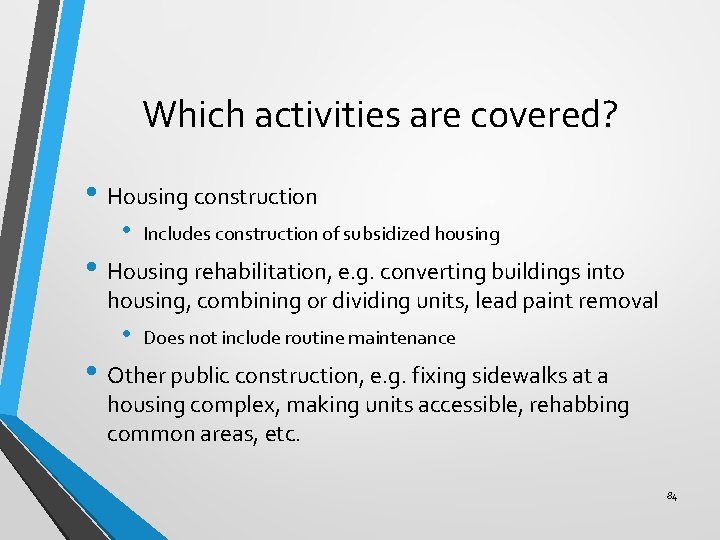 Which activities are covered?

• Housing construction
  • Includes construction of subsidized housing
• Housing rehabilitation, e.g. converting buildings into housing, combining or dividing units, lead paint removal
  • Does not include routine maintenance
• Other public construction, e.g. fixing sidewalks at a housing complex, making units accessible, rehabbing common areas, etc.

84